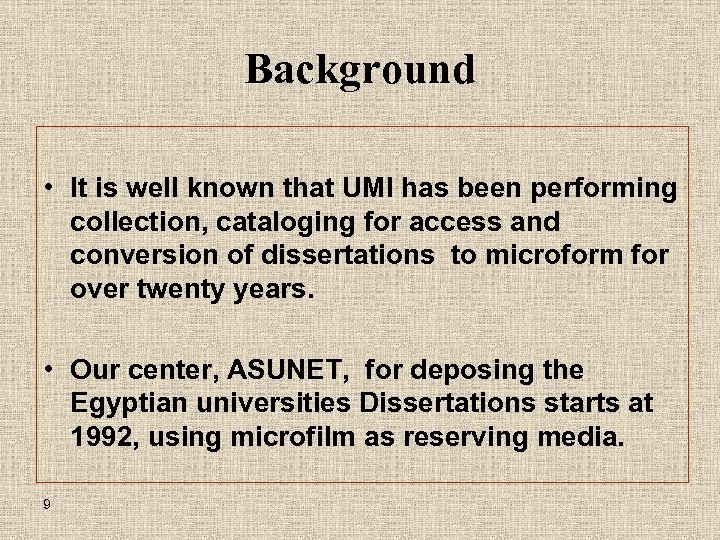 Background

• It is well known that UMI has been performing collection, cataloging for access and conversion of dissertations  to microform for over twenty years.

• Our center, ASUNET,  for deposing the Egyptian universities Dissertations starts at 1992, using microfilm as reserving media.

9